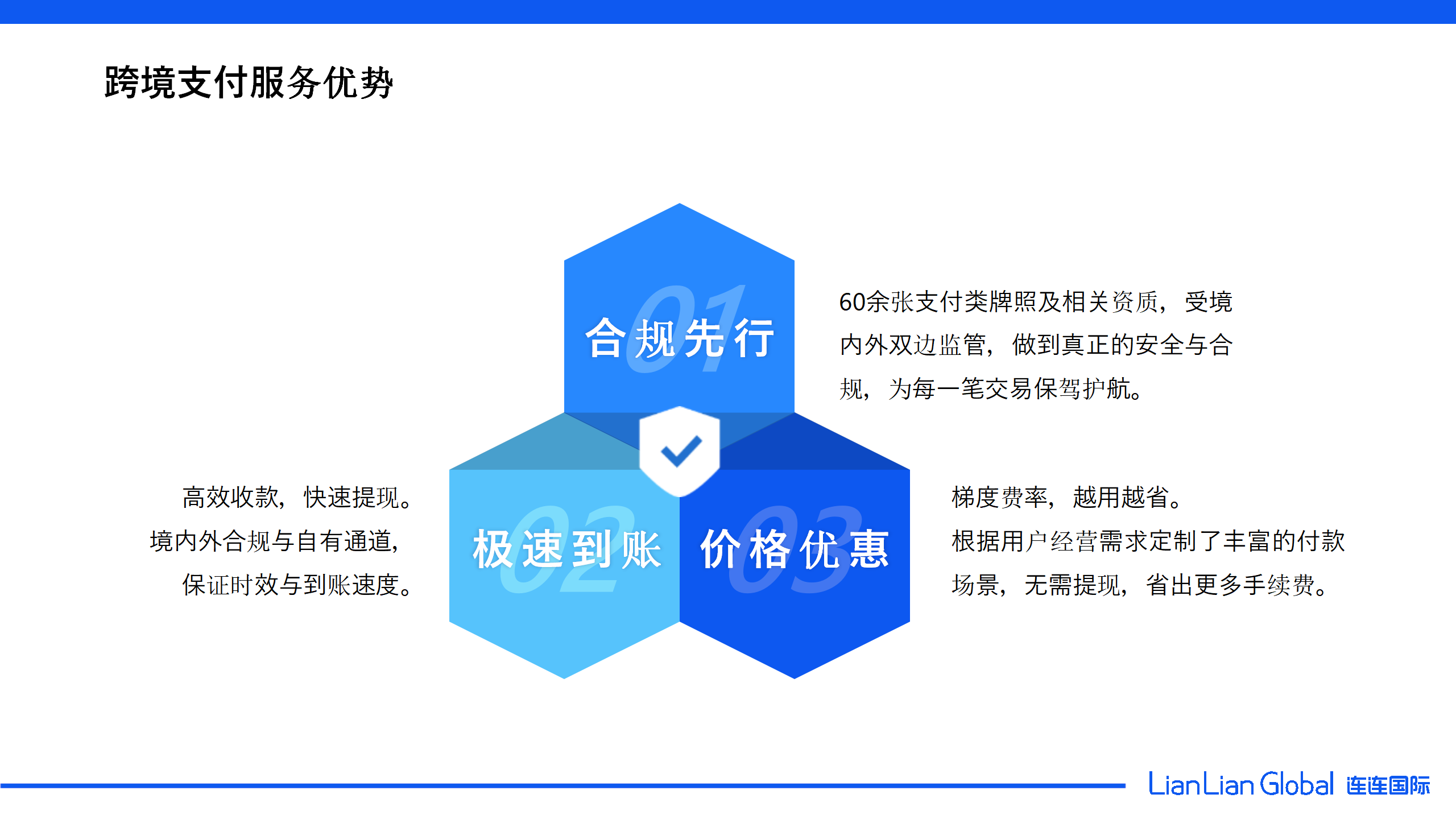 跨境支付服务优势

01
合规先行

60余张支付类牌照及相关资质，受境内外双边监管，做到真正的安全与合规，为每一笔交易保驾护航。

高效收款，快速提现。
境内外合规与自有通道，
保证时效与到账速度。

02
极速到账

03
价格优惠

梯度费率，越用越省。
根据用户经营需求定制了丰富的付款场景，无需提现，省出更多手续费。

LianLian Global 连连国际